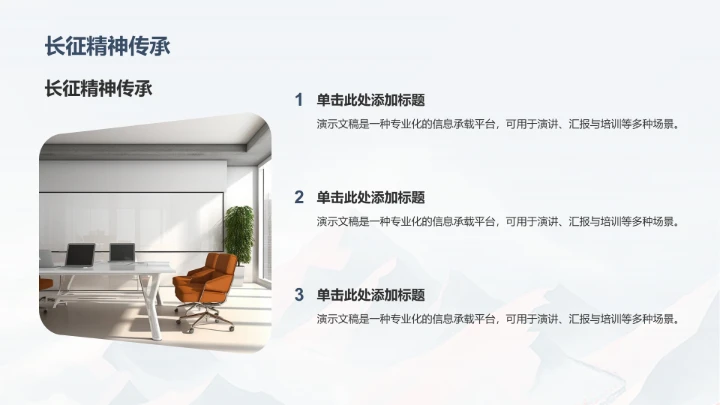 长征精神传承

长征精神传承

1 单击此处添加标题

演示文稿是一种专业化的信息承载平台，可用于演讲、汇报与培训等多种场景。

2 单击此处添加标题

演示文稿是一种专业化的信息承载平台，可用于演讲、汇报与培训等多种场景。

3 单击此处添加标题

演示文稿是一种专业化的信息承载平台，可用于演讲、汇报与培训等多种场景。